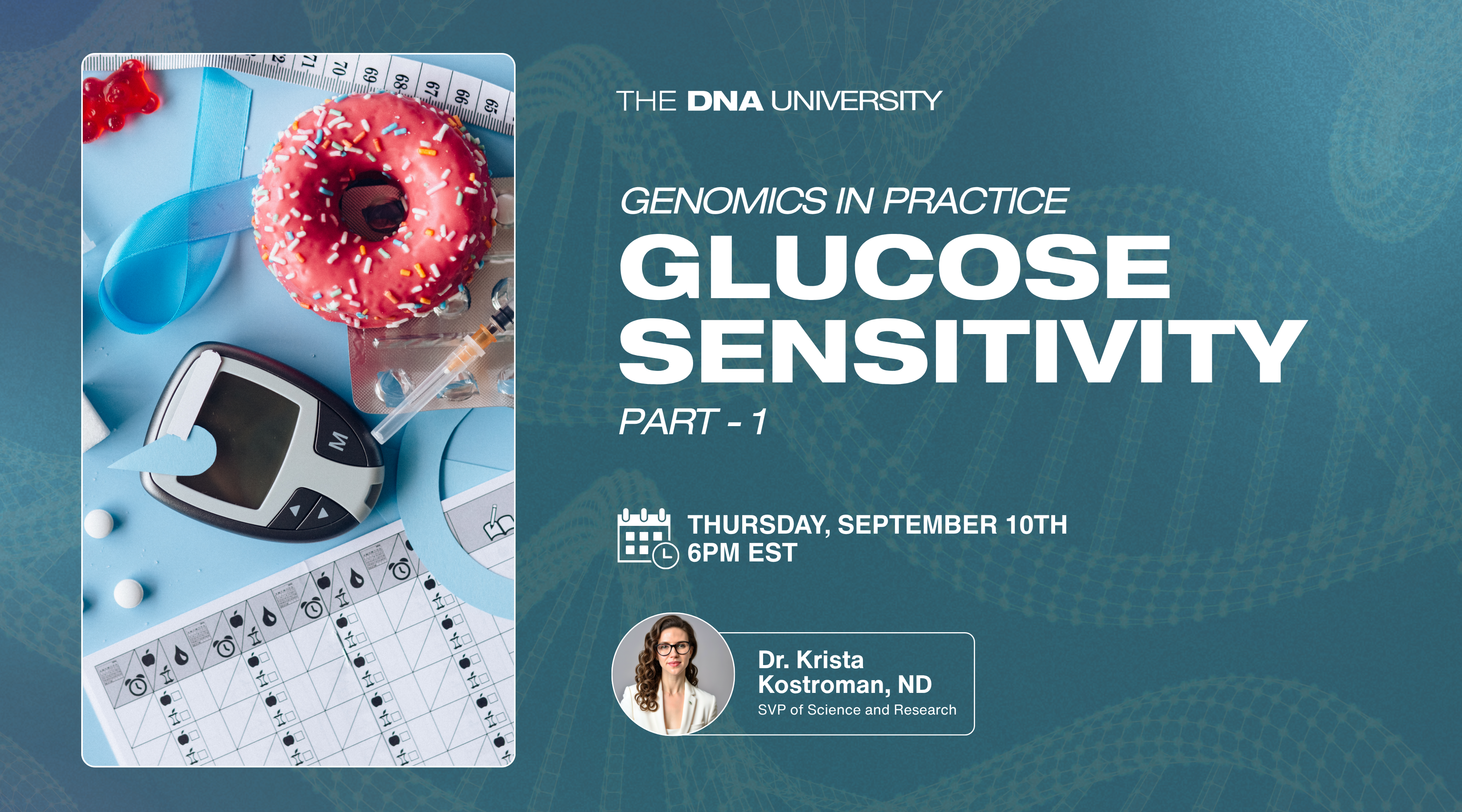 72 71 70 69 68 67 66 65

M

THE DNA UNIVERSITY

GENOMICS IN PRACTICE
GLUCOSE SENSITIVITY
PART - 1

THURSDAY, SEPTEMBER 10TH
6PM EST

Dr. Krista Kostroman, ND
SVP of Science and Research